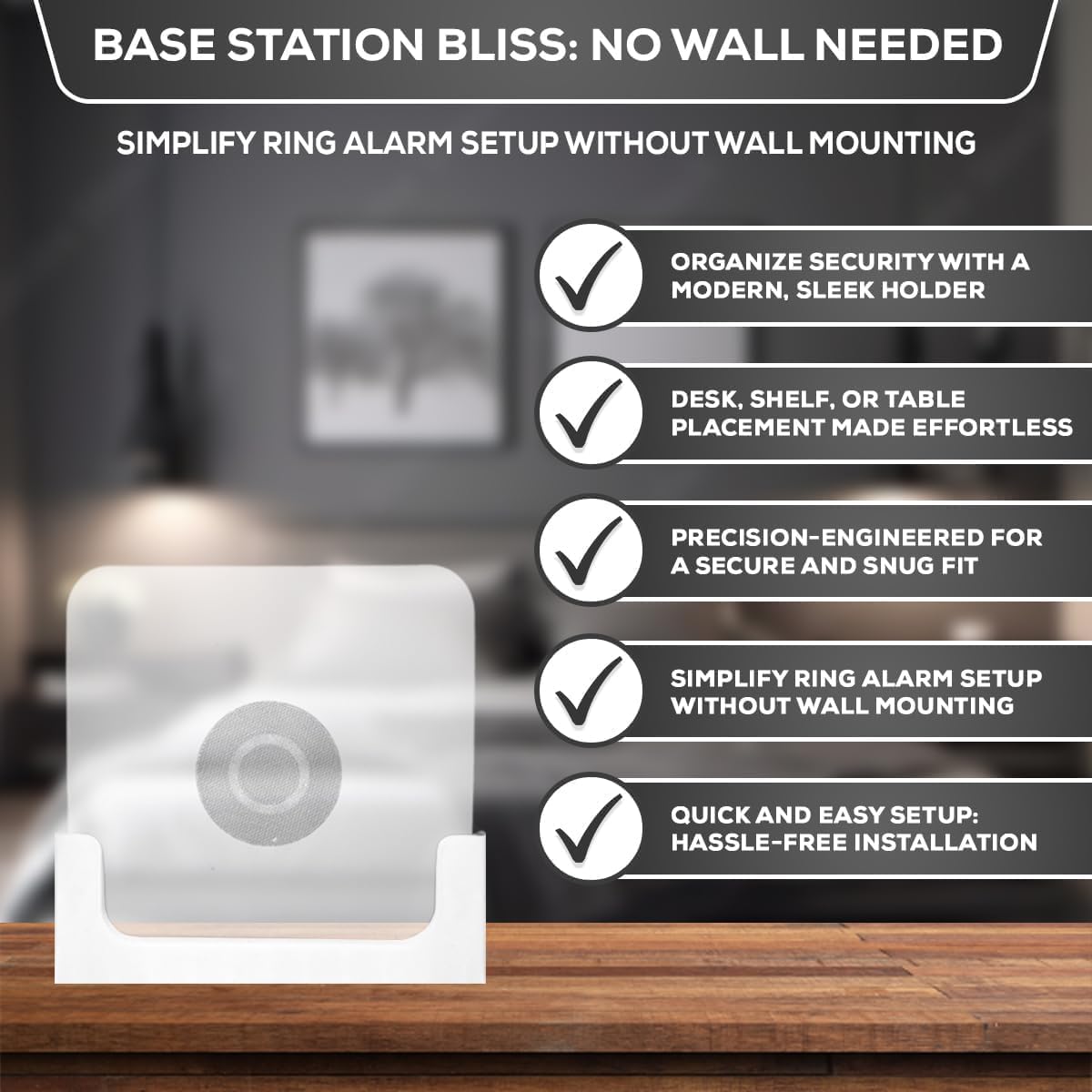 BASE STATION BLISS: NO WALL NEEDED

SIMPLIFY RING ALARM SETUP WITHOUT WALL MOUNTING

ORGANIZE SECURITY WITH A MODERN, SLEEK HOLDER

DESK, SHELF, OR TABLE PLACEMENT MADE EFFORTLESS

PRECISION-ENGINEERED FOR A SECURE AND SNUG FIT

SIMPLIFY RING ALARM SETUP WITHOUT WALL MOUNTING

QUICK AND EASY SETUP: HASSLE-FREE INSTALLATION